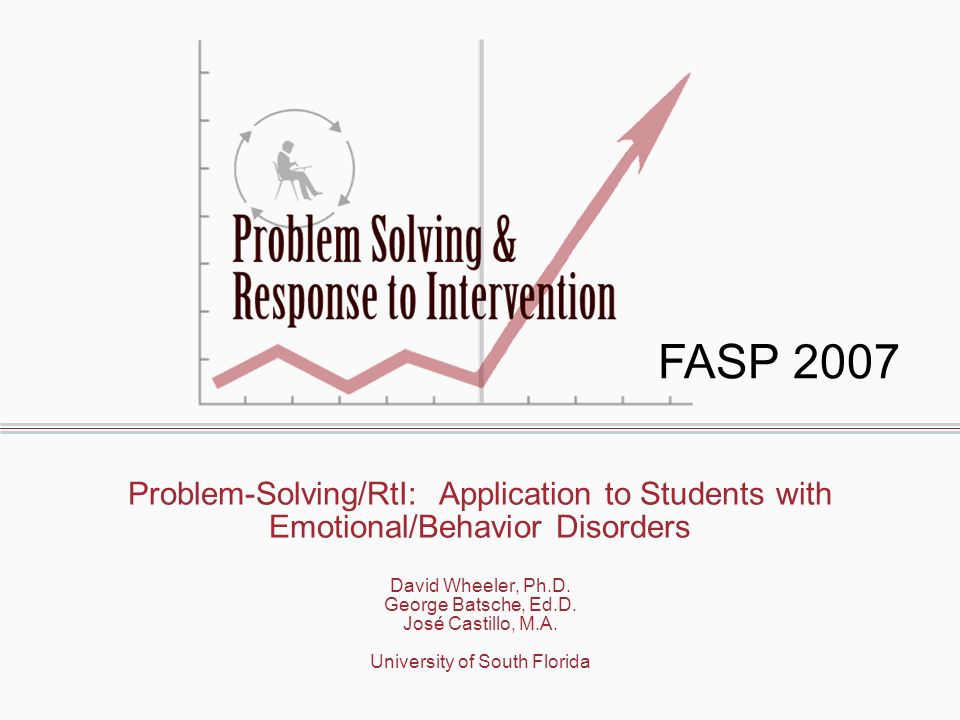 Problem Solving &
Response to Intervention

FASP 2007

Problem-Solving/RtI: Application to Students with Emotional/Behavior Disorders

David Wheeler, Ph.D.
George Batsche, Ed.D.
José Castillo, M.A.

University of South Florida